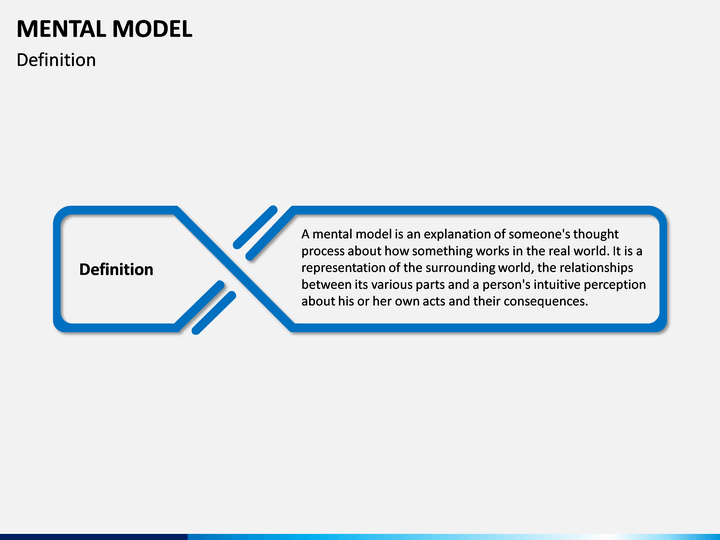 MENTAL MODEL
Definition

Definition

A mental model is an explanation of someone's thought process about how something works in the real world. It is a representation of the surrounding world, the relationships between its various parts and a person's intuitive perception about his or her own acts and their consequences.